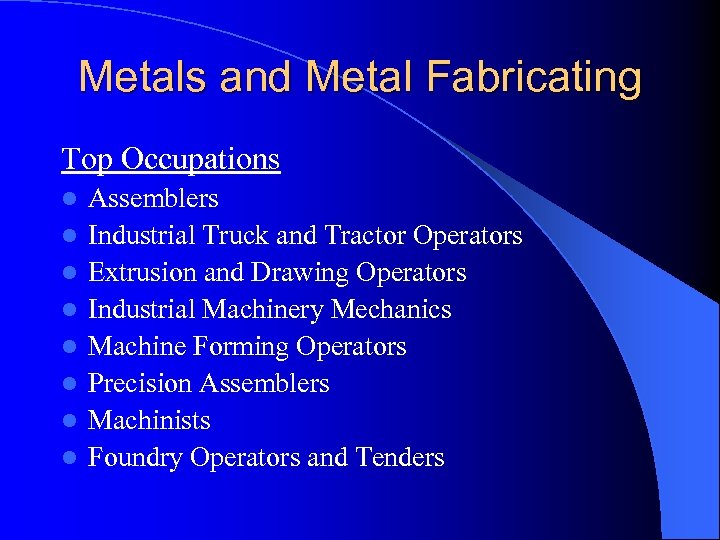 Metals and Metal Fabricating

Top Occupations

- Assemblers
- Industrial Truck and Tractor Operators
- Extrusion and Drawing Operators
- Industrial Machinery Mechanics
- Machine Forming Operators
- Precision Assemblers
- Machinists
- Foundry Operators and Tenders